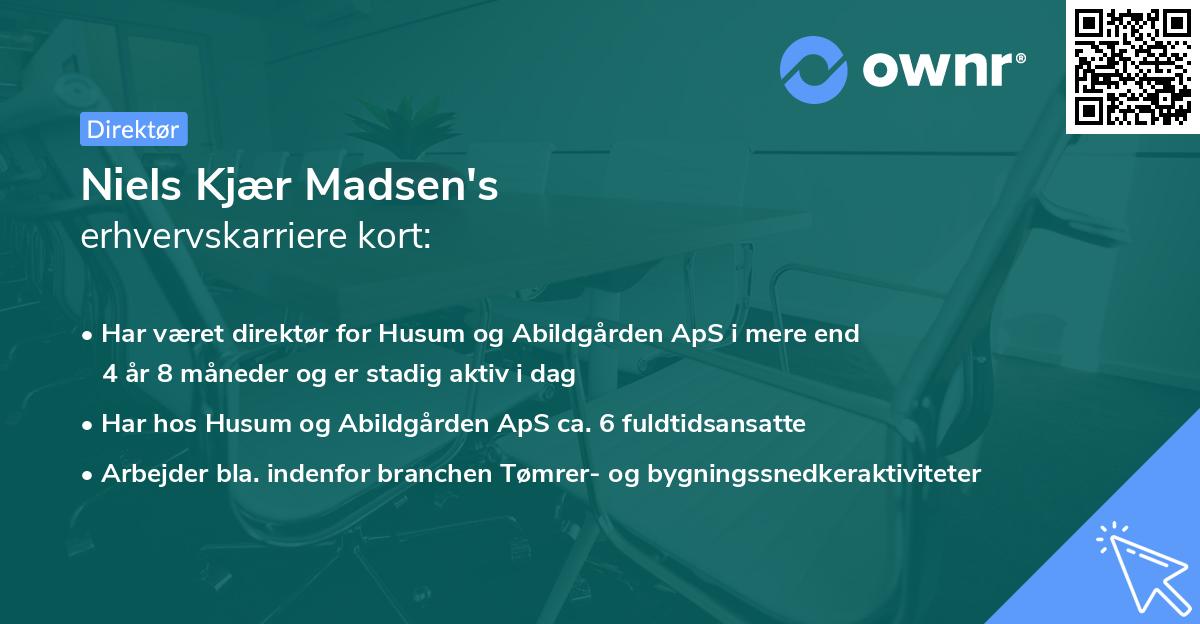 ownr®

Direktør

Niels Kjær Madsen's
erhvervskarriere kort:

• Har været direktør for Husum og Abildgården ApS i mere end 4 år 8 måneder og er stadig aktiv i dag
• Har hos Husum og Abildgården ApS ca. 6 fuldtidsansatte
• Arbejder bla. indenfor branchen Tømrer- og bygningssnedkeraktiviteter